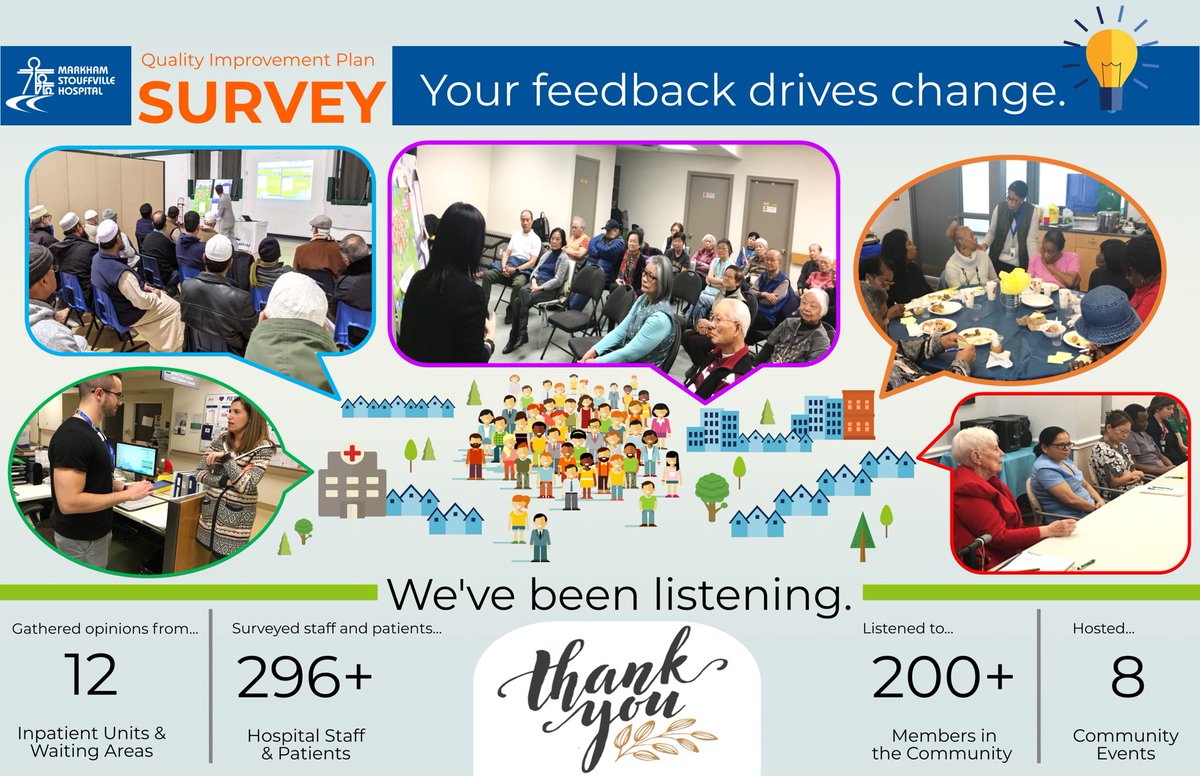 MARKHAM STOUFFVILLE HOSPITAL

Quality Improvement Plan
SURVEY

Your feedback drives change.

We've been listening.

Gathered opinions from...
12
Inpatient Units & Waiting Areas

Surveyed staff and patients...
296+
Hospital Staff & Patients

thank you

Listened to...
200+
Members in the Community

Hosted...
8
Community Events